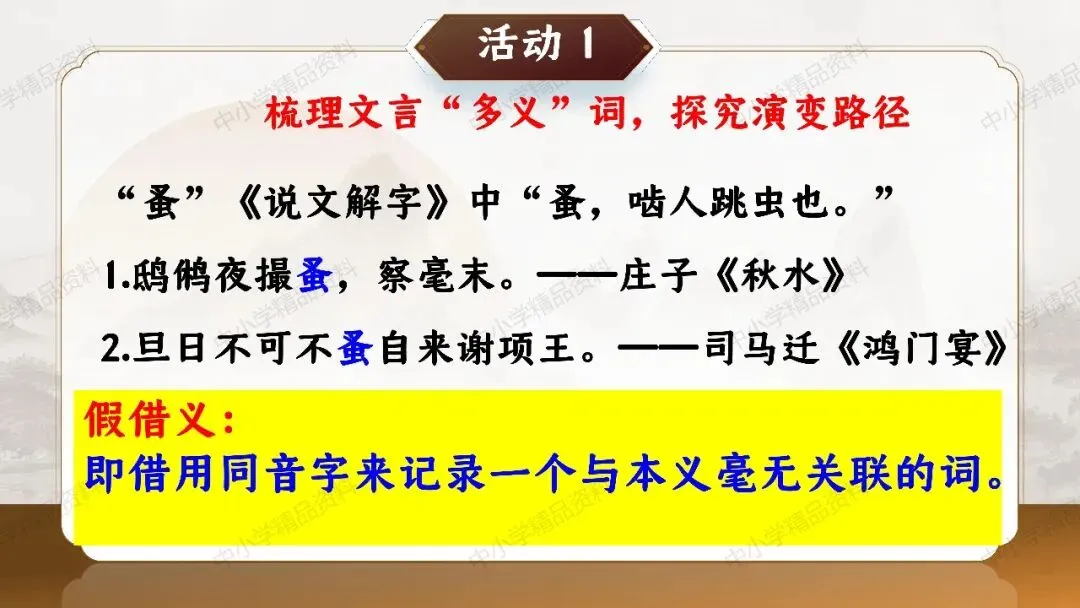 活动1

梳理文言“多义”词，探究演变路径

“蚤”《说文解字》中“蚤，啮人跳虫也。”

1.鸱鸺夜撮蚤，察毫末。——庄子《秋水》

2.旦日不可不蚤自来谢项王。——司马迁《鸿门宴》

假借义：
即借用同音字来记录一个与本义毫无关联的词。

中小学精品资料